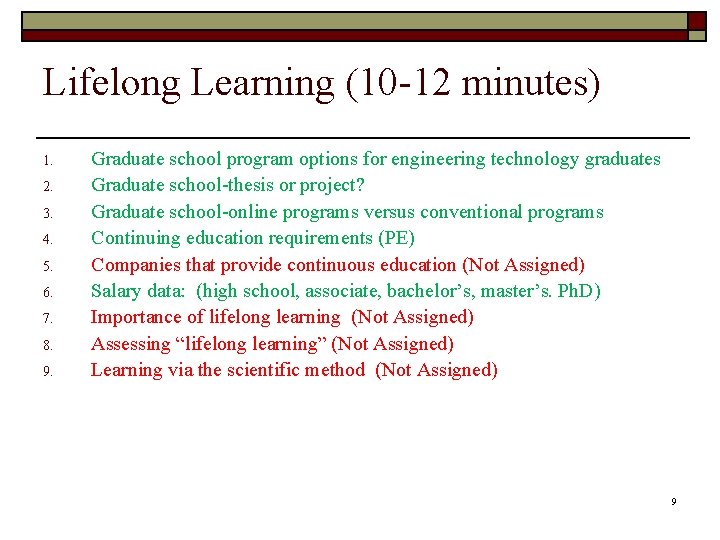 Lifelong Learning (10-12 minutes)

1. Graduate school program options for engineering technology graduates
2. Graduate school-thesis or project?
3. Graduate school-online programs versus conventional programs
4. Continuing education requirements (PE)
5. Companies that provide continuous education (Not Assigned)
6. Salary data: (high school, associate, bachelor’s, master’s. PhD)
7. Importance of lifelong learning (Not Assigned)
8. Assessing “lifelong learning” (Not Assigned)
9. Learning via the scientific method (Not Assigned)

9